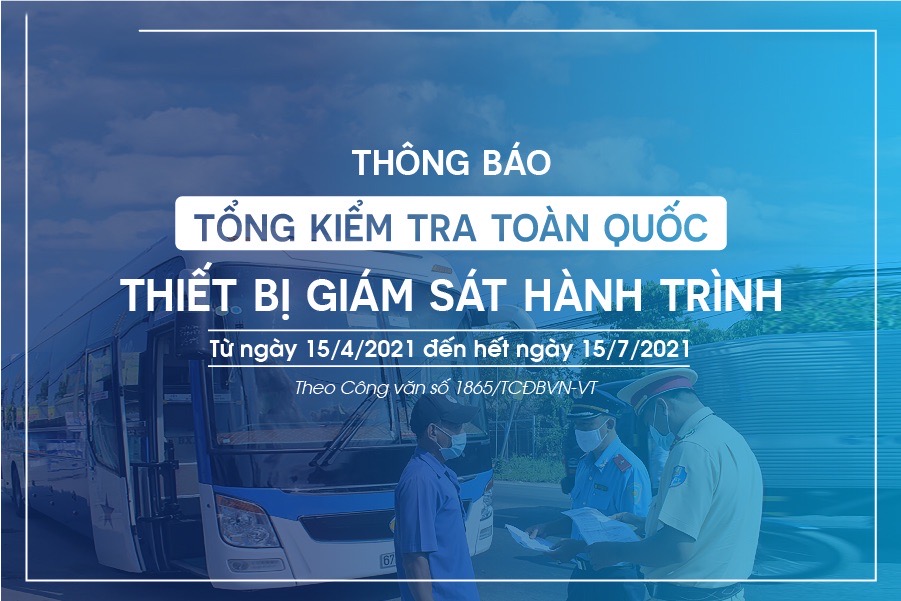 THÔNG BÁO

TỔNG KIỂM TRA TOÀN QUỐC

THIẾT BỊ GIÁM SÁT HÀNH TRÌNH

Từ ngày 15/4/2021 đến hết ngày 15/7/2021

Theo Công văn số 1865/TCĐBVN-VT

67